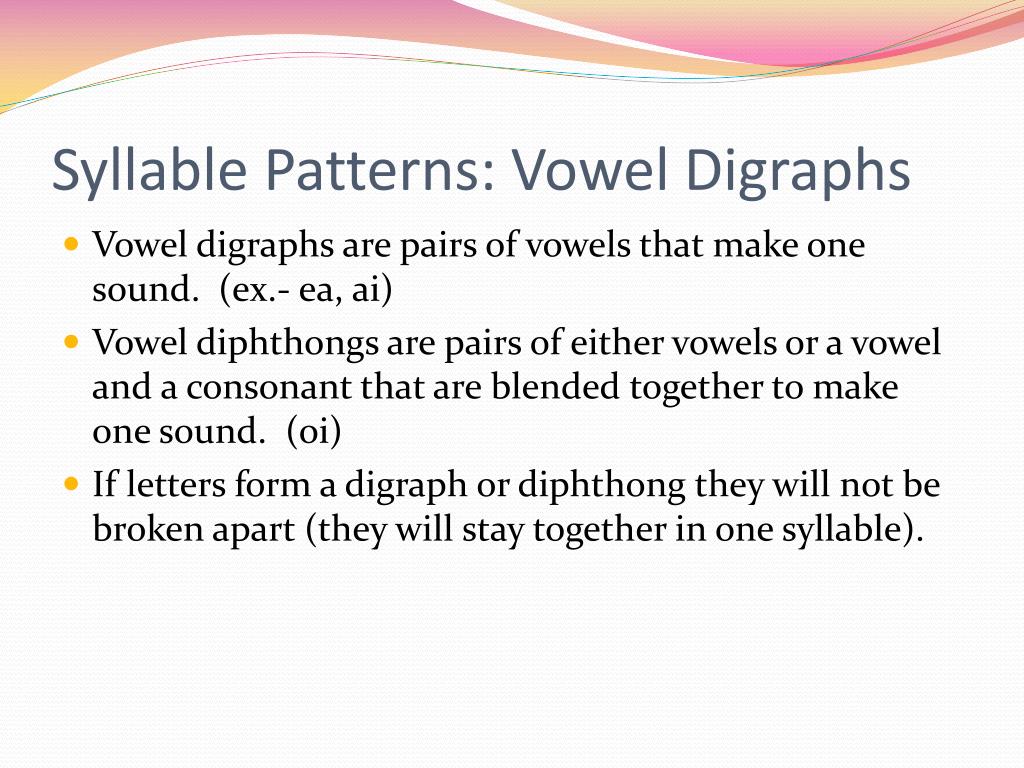 Syllable Patterns: Vowel Digraphs

- Vowel digraphs are pairs of vowels that make one sound. (ex.- ea, ai)
- Vowel diphthongs are pairs of either vowels or a vowel and a consonant that are blended together to make one sound. (oi)
- If letters form a digraph or diphthong they will not be broken apart (they will stay together in one syllable).